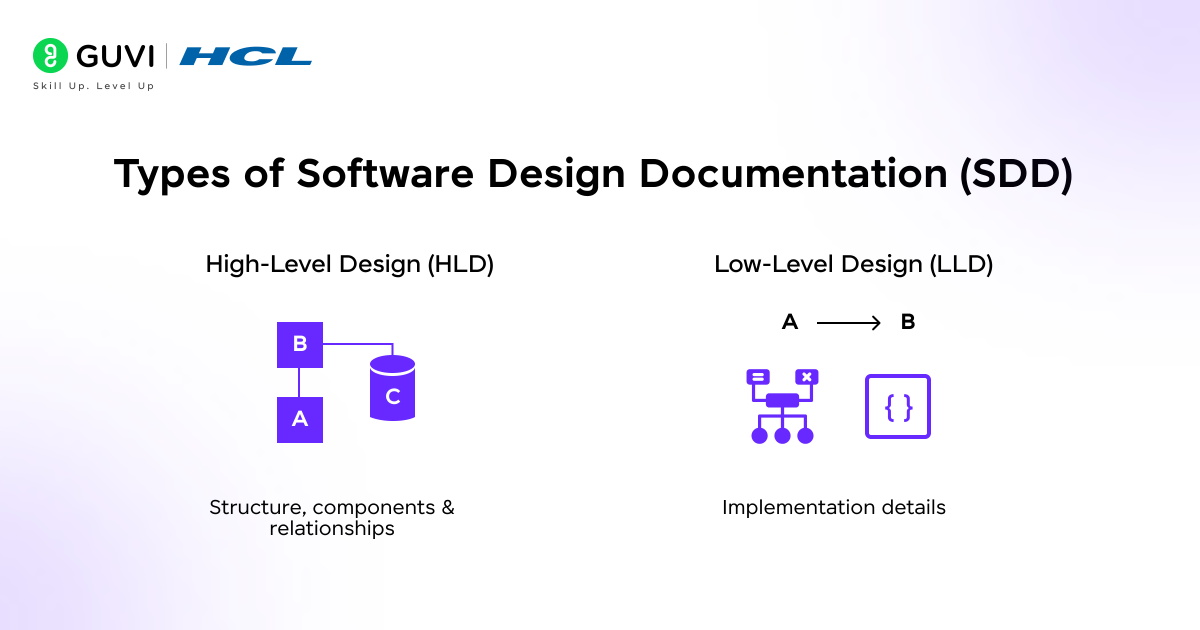 GUVI | HCL
Skill Up. Level Up

Types of Software Design Documentation (SDD)

High-Level Design (HLD)

B
C
A

Structure, components & relationships

Low-Level Design (LLD)

A ⟶ B

{ }

Implementation details